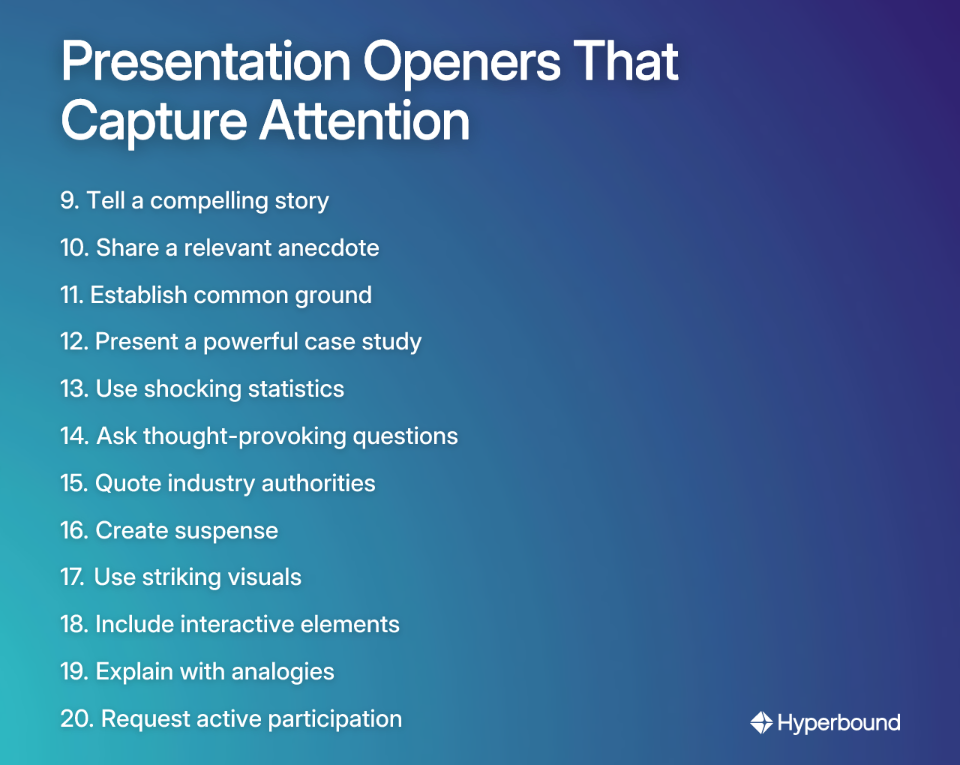 Presentation Openers That Capture Attention

9. Tell a compelling story
10. Share a relevant anecdote
11. Establish common ground
12. Present a powerful case study
13. Use shocking statistics
14. Ask thought-provoking questions
15. Quote industry authorities
16. Create suspense
17. Use striking visuals
18. Include interactive elements
19. Explain with analogies
20. Request active participation

Hyperbound